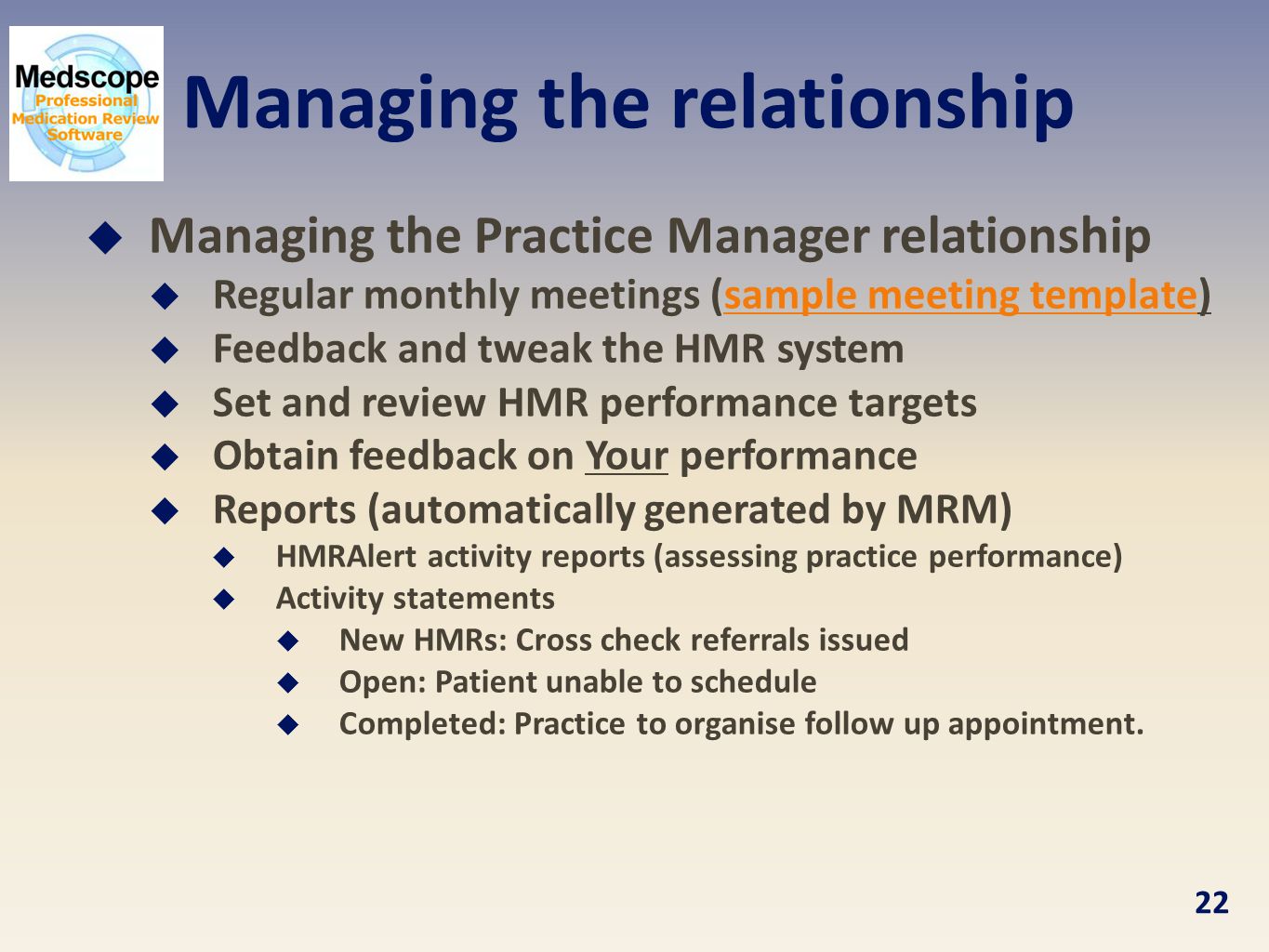 Medscope
Professional
Medication Review
Software

Managing the relationship

◆ Managing the Practice Manager relationship
◆ Regular monthly meetings (sample meeting template)
◆ Feedback and tweak the HMR system
◆ Set and review HMR performance targets
◆ Obtain feedback on Your performance
◆ Reports (automatically generated by MRM)
◆ HMRAlert activity reports (assessing practice performance)
◆ Activity statements
◆ New HMRs: Cross check referrals issued
◆ Open: Patient unable to schedule
◆ Completed: Practice to organise follow up appointment.

22